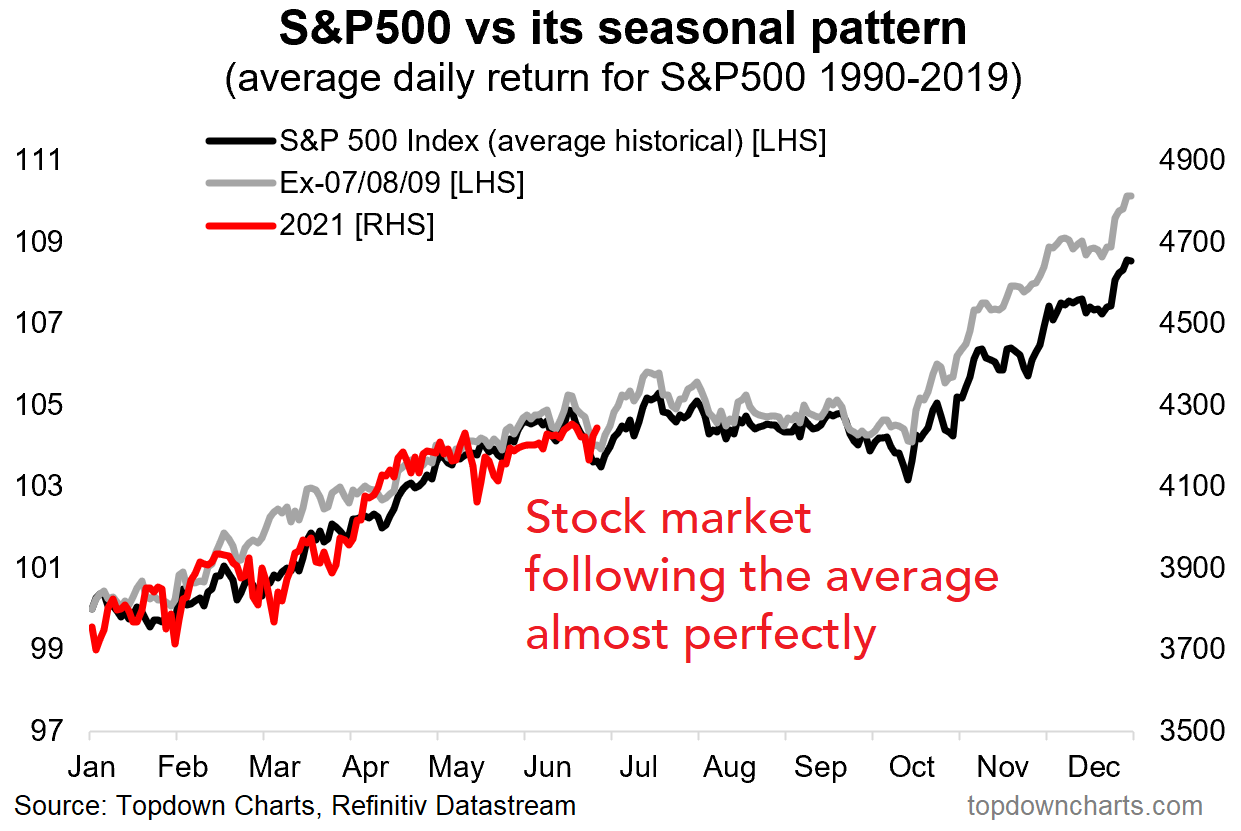 S&P500 vs its seasonal pattern
(average daily return for S&P500 1990-2019)

S&P 500 Index (average historical) [LHS]
Ex-07/08/09 [LHS]
2021 [RHS]

111
109
107
105
103
101
99
97

4900
4700
4500
4300
4100
3900
3700
3500

Stock market following the average almost perfectly

Jan Feb Mar Apr May Jun Jul Aug Sep Oct Nov Dec

Source: Topdown Charts, Refinitiv Datastream
topdowncharts.com